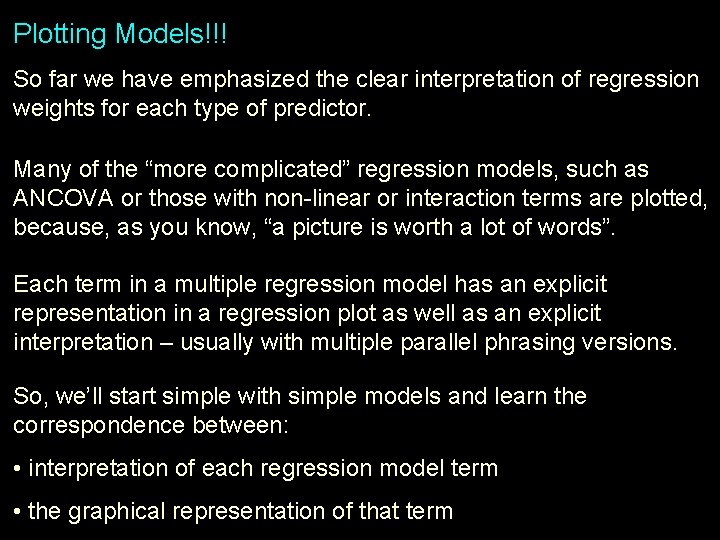 Plotting Models!!!

So far we have emphasized the clear interpretation of regression weights for each type of predictor.

Many of the “more complicated” regression models, such as ANCOVA or those with non-linear or interaction terms are plotted, because, as you know, “a picture is worth a lot of words”.

Each term in a multiple regression model has an explicit representation in a regression plot as well as an explicit interpretation – usually with multiple parallel phrasing versions.

So, we’ll start simple with simple models and learn the correspondence between:

• interpretation of each regression model term

• the graphical representation of that term